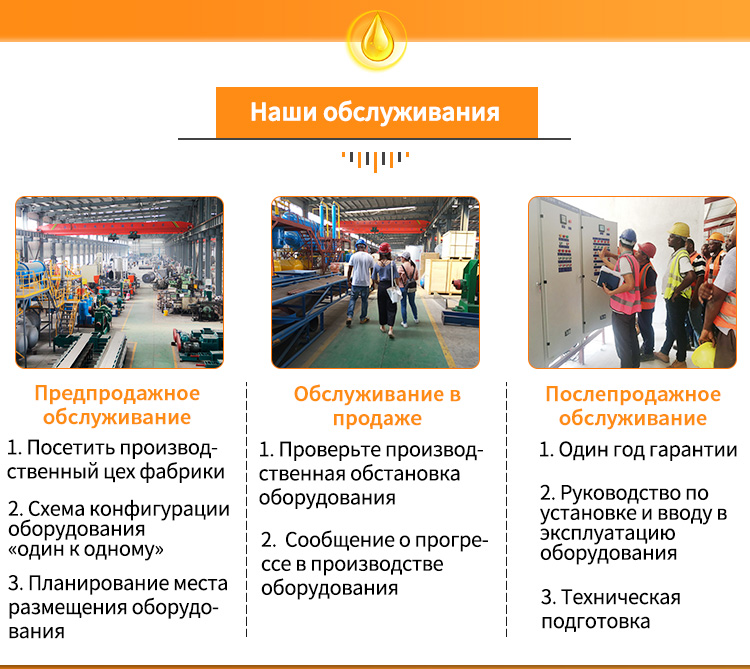 Наши обслуживания

Предпродажное обслуживание

1. Посетить производственный цех фабрики

2. Схема конфигурации оборудования «один к одному»

3. Планирование места размещения оборудования

Обслуживание в продаже

1. Проверьте производственная обстановка оборудования

2. Сообщение о прогрессе в производстве оборудования

Послепродажное обслуживание

1. Один год гарантии

2. Руководство по установке и вводу в эксплуатацию оборудования

3. Техническая подготовка